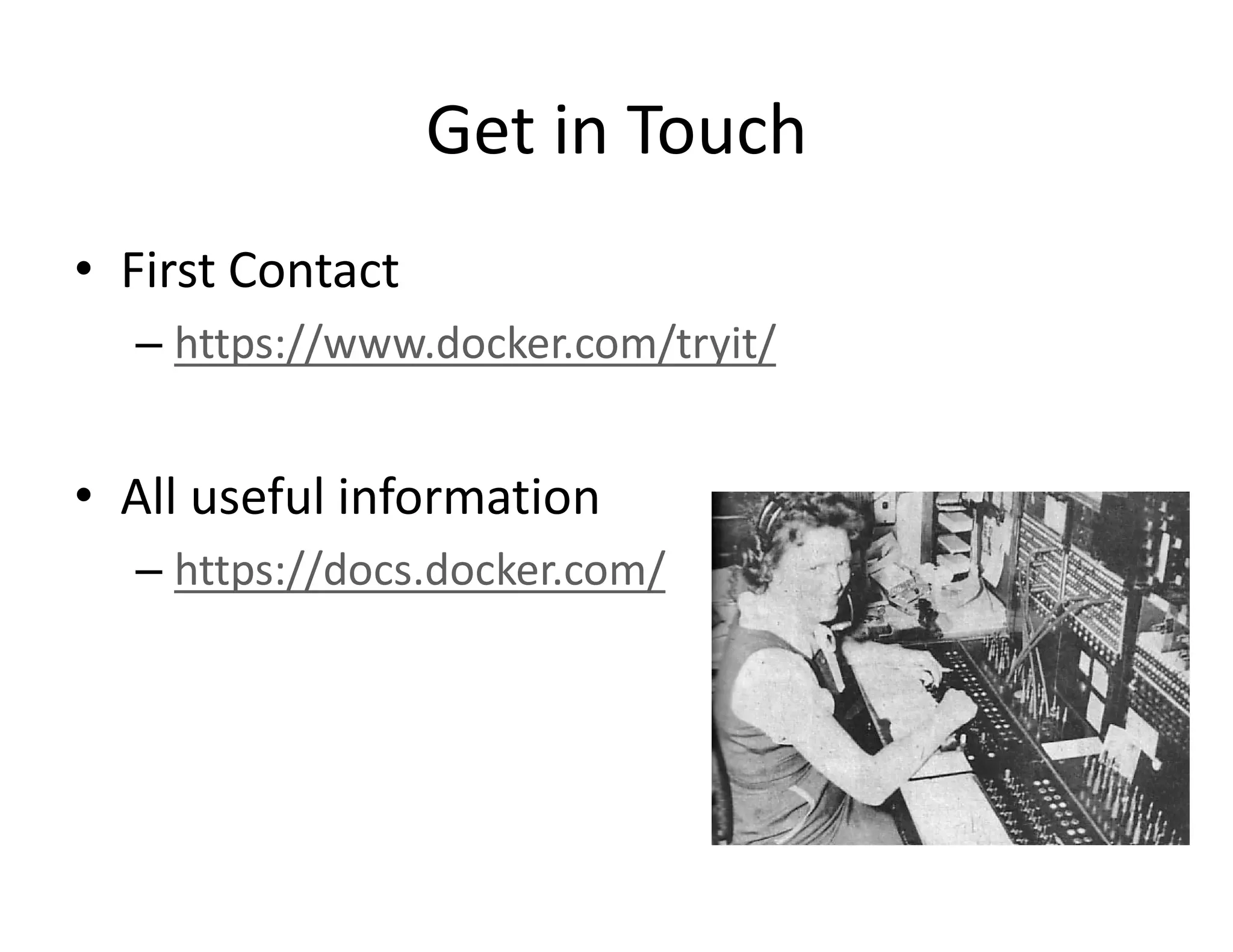 Get in Touch

• First Contact
– https://www.docker.com/tryit/

• All useful information
– https://docs.docker.com/